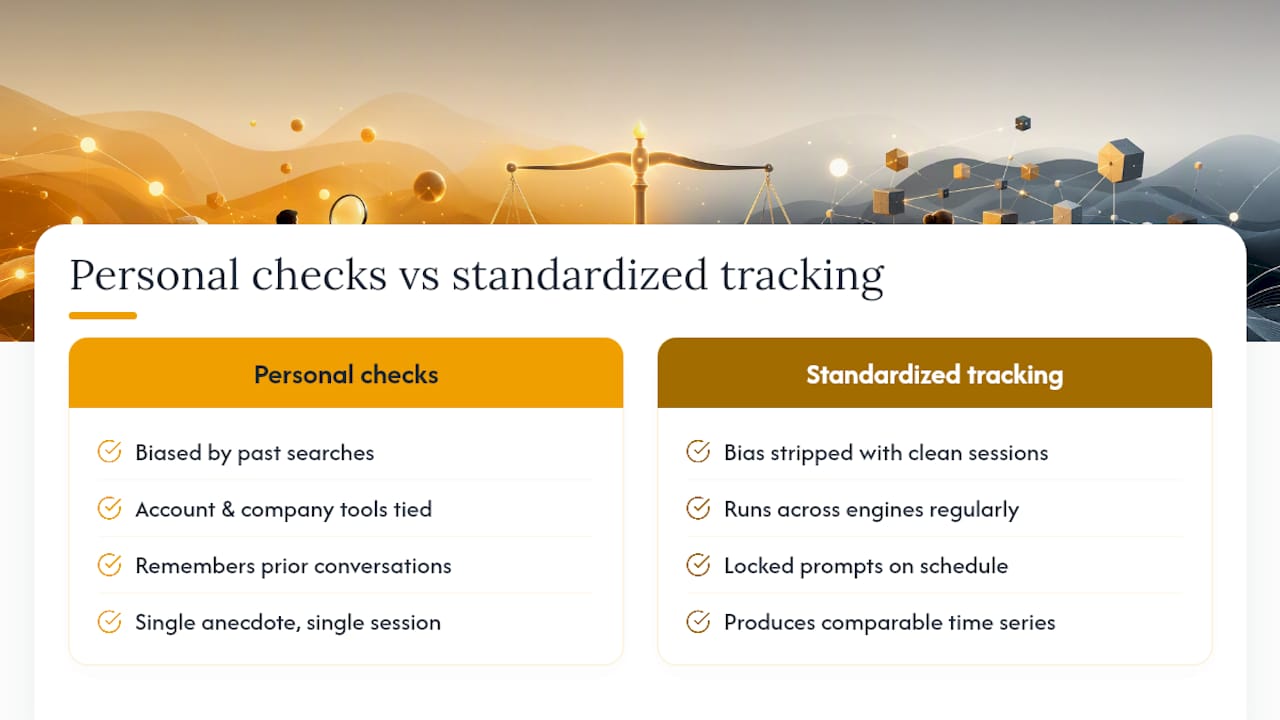 Personal checks vs standardized tracking

Personal checks

Biased by past searches

Account & company tools tied

Remembers prior conversations

Single anecdote, single session

Standardized tracking

Bias stripped with clean sessions

Runs across engines regularly

Locked prompts on schedule

Produces comparable time series